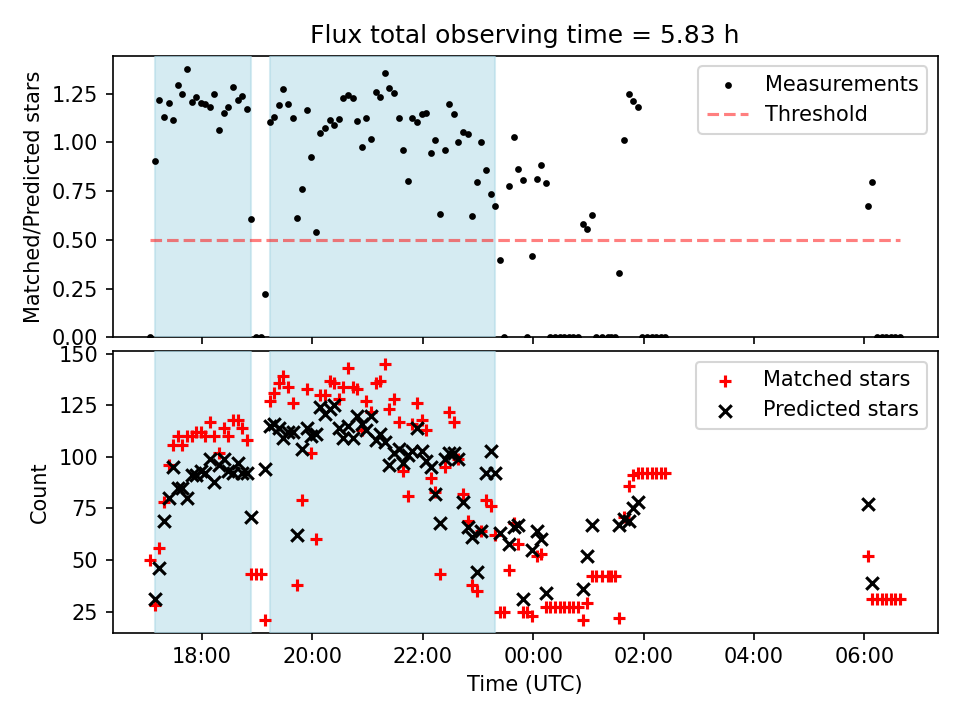 Flux total observing time = 5.83 h

Matched/Predicted stars

1.25
1.00
0.75
0.50
0.25
0.00

Measurements
Threshold

Count

150
125
100
75
50
25

Matched stars
Predicted stars

18:00
20:00
22:00
00:00
02:00
04:00
06:00

Time (UTC)